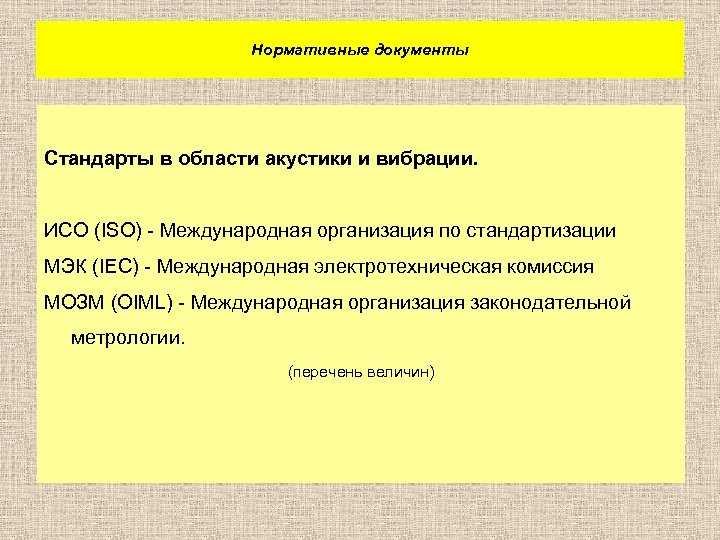 Нормативные документы

Стандарты в области акустики и вибрации.

ИСО (ISO) - Международная организация по стандартизации

МЭК (IEC) - Международная электротехническая комиссия

МОЗМ (OIML) - Международная организация законодательной метрологии.

(перечень величин)